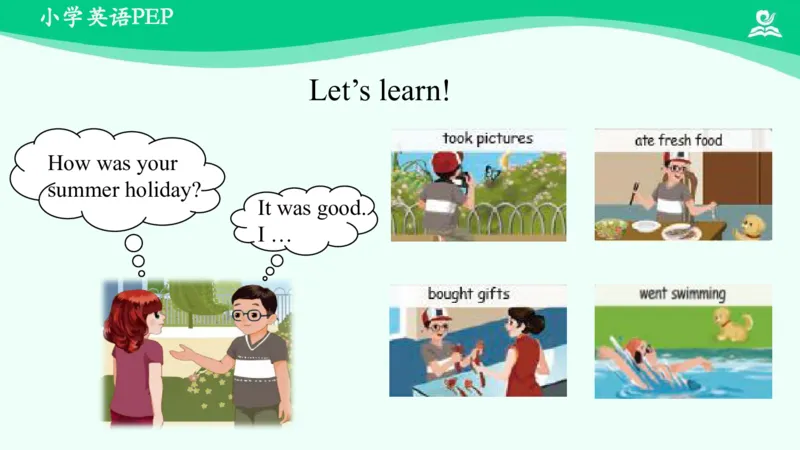 小学英语PEP

Let's learn!

How was your summer holiday?

It was good. I …

took pictures

ate fresh food

bought gifts

went swimming